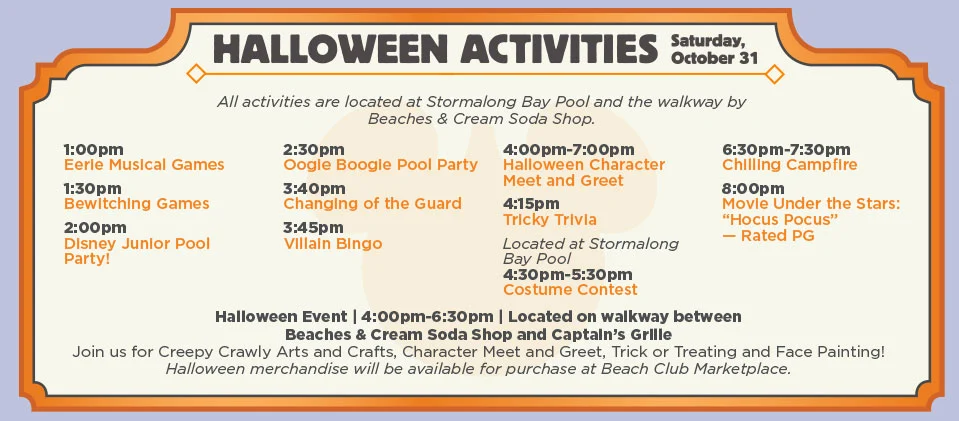 HALLOWEEN ACTIVITIES Saturday, October 31

All activities are located at Stormalong Bay Pool and the walkway by Beaches & Cream Soda Shop.

1:00pm
Eerie Musical Games

1:30pm
Bewitching Games

2:00pm
Disney Junior Pool Party!

2:30pm
Oogie Boogie Pool Party

3:40pm
Changing of the Guard

3:45pm
Villain Bingo

4:00pm-7:00pm
Halloween Character Meet and Greet

4:15pm
Tricky Trivia

Located at Stormalong Bay Pool
4:30pm-5:30pm
Costume Contest

6:30pm-7:30pm
Chilling Campfire

8:00pm
Movie Under the Stars: "Hocus Pocus" — Rated PG

Halloween Event | 4:00pm-6:30pm | Located on walkway between Beaches & Cream Soda Shop and Captain's Grille
Join us for Creepy Crawly Arts and Crafts, Character Meet and Greet, Trick or Treating and Face Painting!
Halloween merchandise will be available for purchase at Beach Club Marketplace.